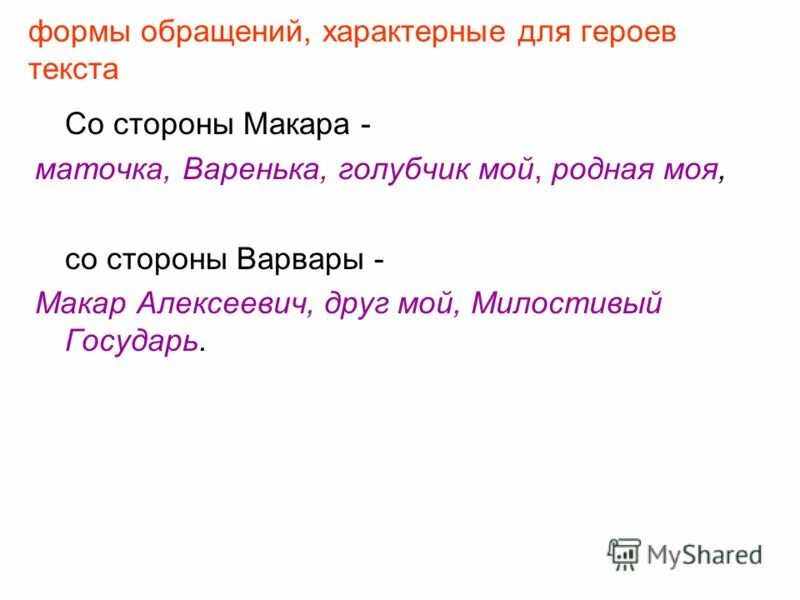 формы обращений, характерные для героев текста

Со стороны Макара -
маточка, Варенька, голубчик мой, родная моя,

со стороны Варвары -
Макар Алексеевич, друг мой, Милостивый Государь.

MyShared